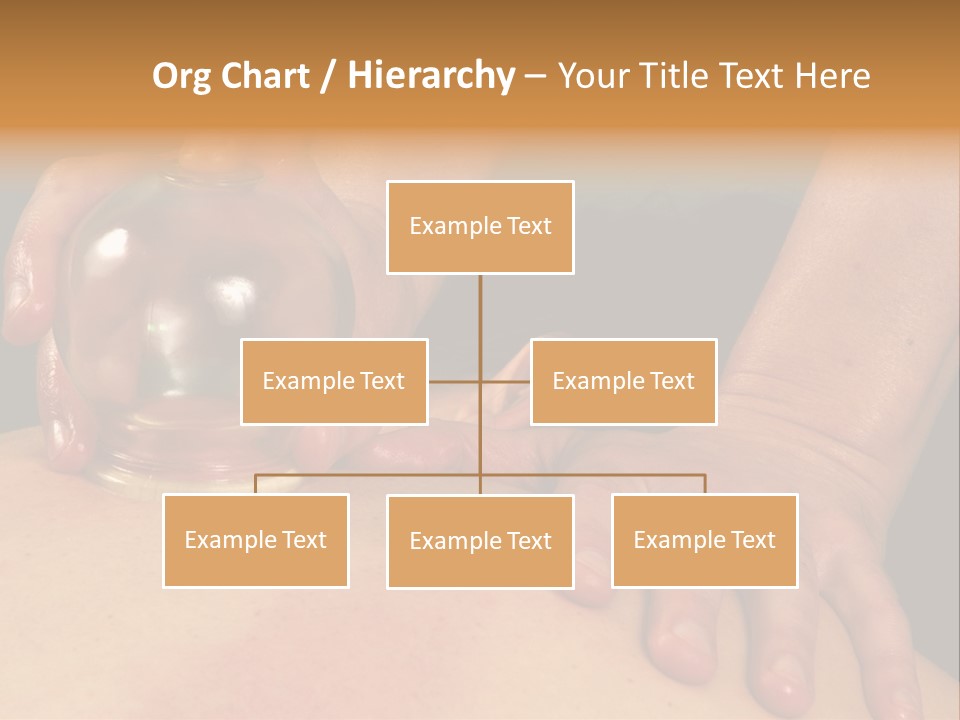 Org Chart / Hierarchy – Your Title Text Here

Example Text

Example Text

Example Text

Example Text

Example Text

Example Text